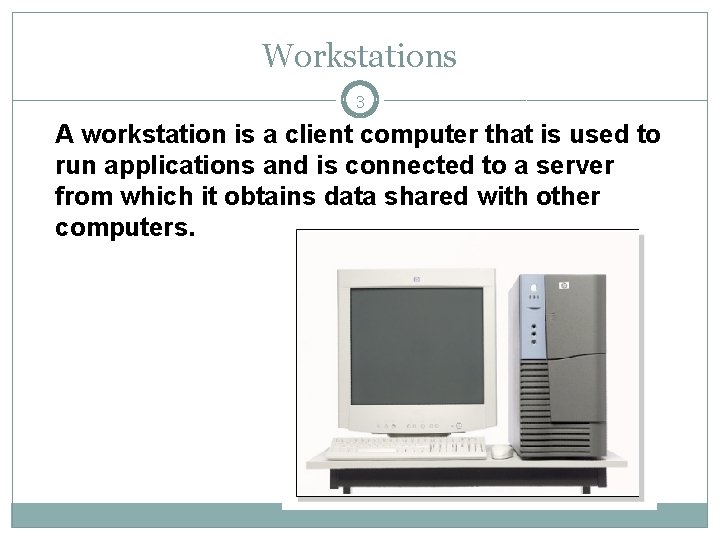 Workstations

3

A workstation is a client computer that is used to run applications and is connected to a server from which it obtains data shared with other computers.